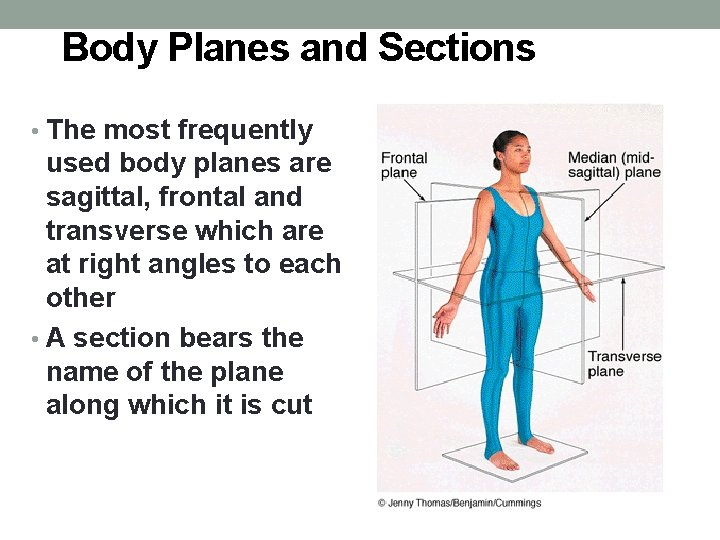 Body Planes and Sections

• The most frequently used body planes are sagittal, frontal and transverse which are at right angles to each other

• A section bears the name of the plane along which it is cut

Frontal plane

Median (mid-sagittal) plane

Transverse plane

© Jenny Thomas/Benjamin/Cummings